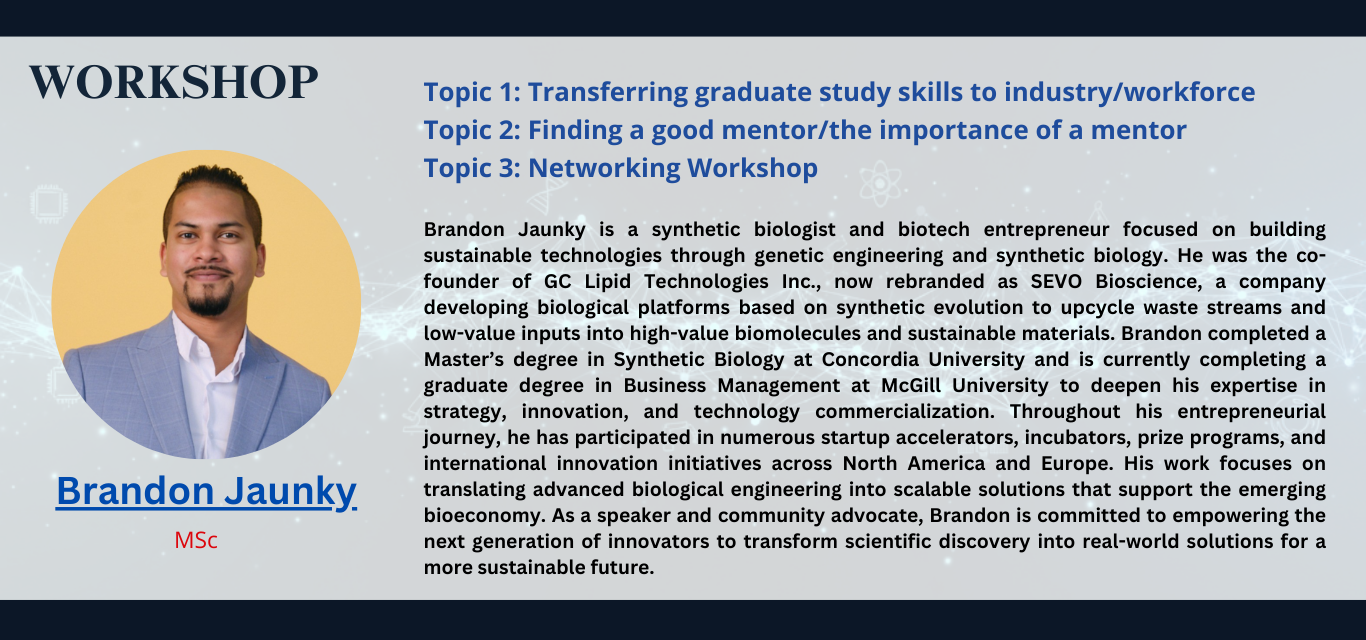 WORKSHOP

Brandon Jaunky

MSc

Topic 1: Transferring graduate study skills to industry/workforce
Topic 2: Finding a good mentor/the importance of a mentor
Topic 3: Networking Workshop

Brandon Jaunky is a synthetic biologist and biotech entrepreneur focused on building sustainable technologies through genetic engineering and synthetic biology. He was the co-founder of GC Lipid Technologies Inc., now rebranded as SEVO Bioscience, a company developing biological platforms based on synthetic evolution to upcycle waste streams and low-value inputs into high-value biomolecules and sustainable materials. Brandon completed a Master's degree in Synthetic Biology at Concordia University and is currently completing a graduate degree in Business Management at McGill University to deepen his expertise in strategy, innovation, and technology commercialization. Throughout his entrepreneurial journey, he has participated in numerous startup accelerators, incubators, prize programs, and international innovation initiatives across North America and Europe. His work focuses on translating advanced biological engineering into scalable solutions that support the emerging bioeconomy. As a speaker and community advocate, Brandon is committed to empowering the next generation of innovators to transform scientific discovery into real-world solutions for a more sustainable future.